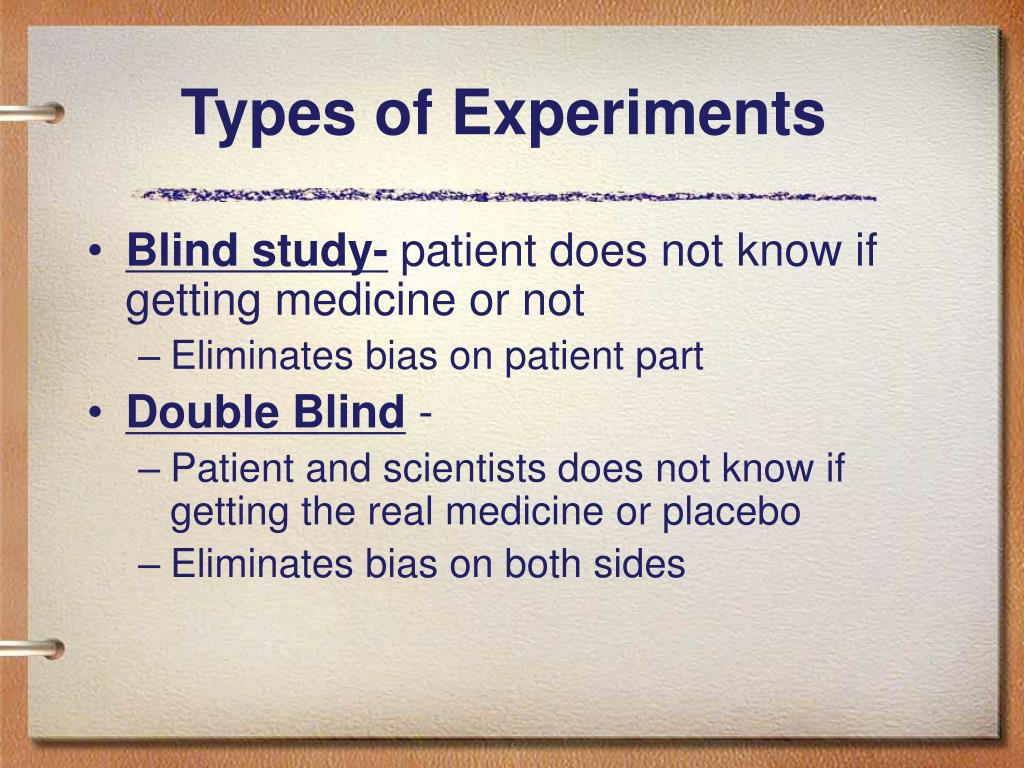 Types of Experiments

• Blind study- patient does not know if getting medicine or not
– Eliminates bias on patient part
• Double Blind -
– Patient and scientists does not know if getting the real medicine or placebo
– Eliminates bias on both sides